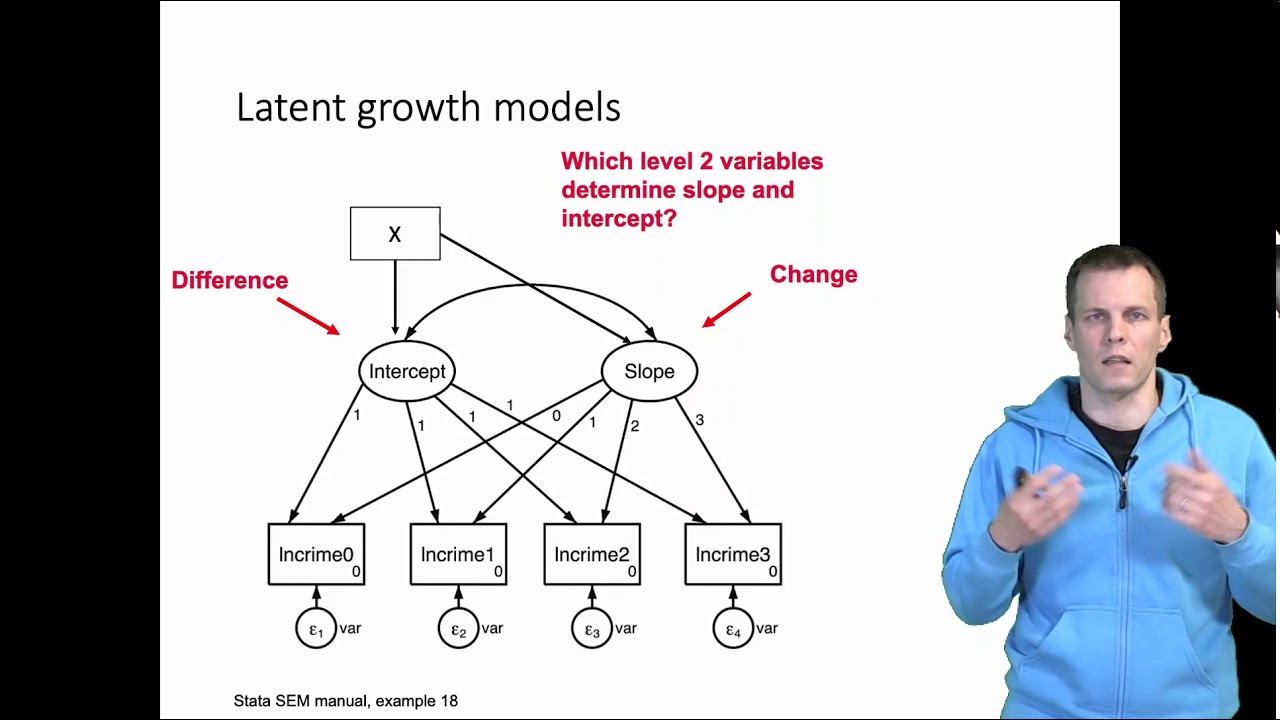 Latent growth models

Which level 2 variables determine slope and intercept?

X

Difference

Change

Intercept

Slope

1

1

1

1

0

1

2

3

lncrime0
0

lncrime1
0

lncrime2
0

lncrime3
0

$\varepsilon_1$ var

$\varepsilon_2$ var

$\varepsilon_3$ var

$\varepsilon_4$ var

Stata SEM manual, example 18